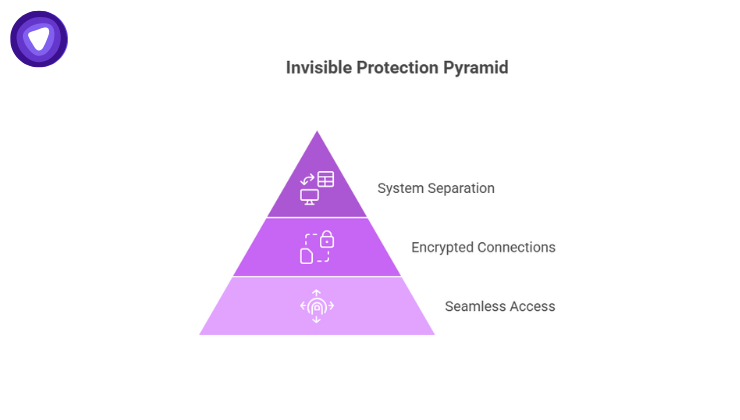 Invisible Protection Pyramid

System Separation

Encrypted Connections

Seamless Access